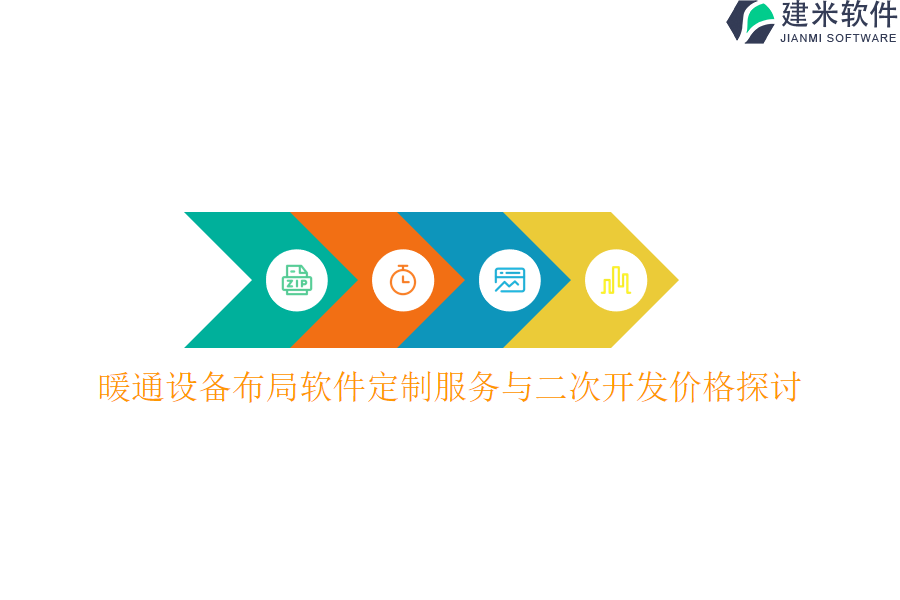 建米软件
JIANMI SOFTWARE

ZIP

暖通设备布局软件定制服务与二次开发价格探讨